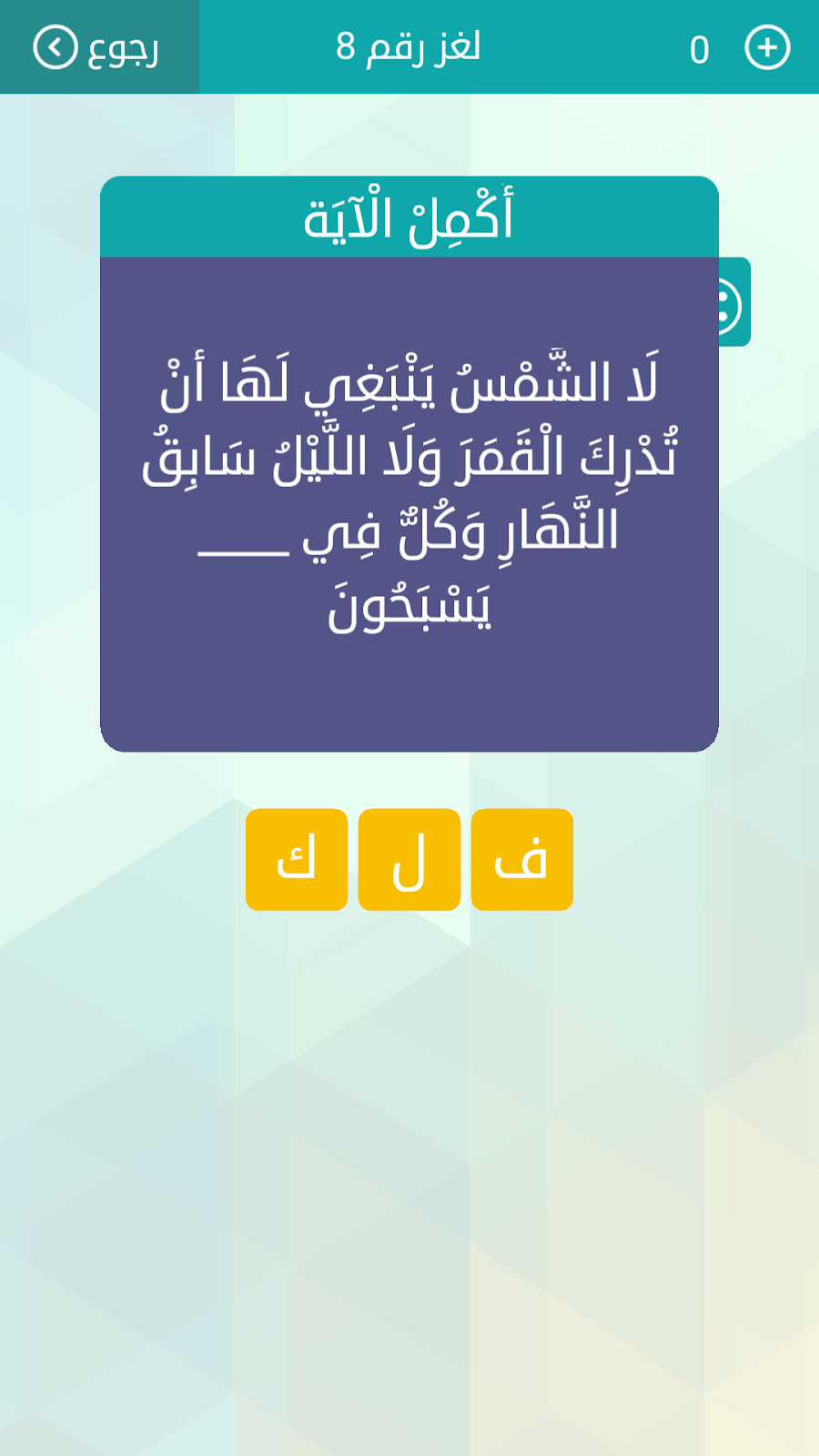 رجوع
لغز رقم 8
0

أَكْمِلْ الْآيَة

لَا الشَّمْسُ يَنْبَغِي لَهَا أَنْ تُدْرِكَ الْقَمَرَ وَلَا اللَّيْلُ سَابِقُ النَّهَارِ وَكُلٌّ فِي ____ يَسْبَحُونَ

ف
ل
ك